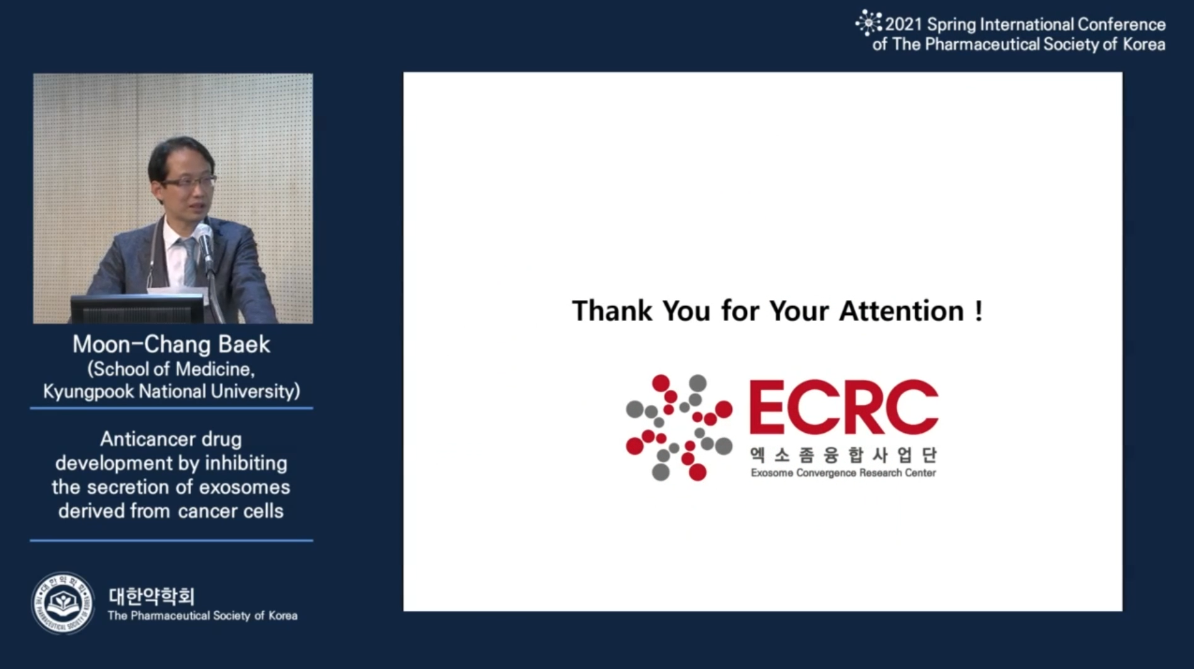 2021 Spring International Conference of The Pharmaceutical Society of Korea

Moon-Chang Baek
(School of Medicine, Kyungpook National University)

Anticancer drug development by inhibiting the secretion of exosomes derived from cancer cells

대한약학회
The Pharmaceutical Society of Korea

Thank You for Your Attention !

ECRC
엑소좀융합사업단
Exosome Convergence Research Center